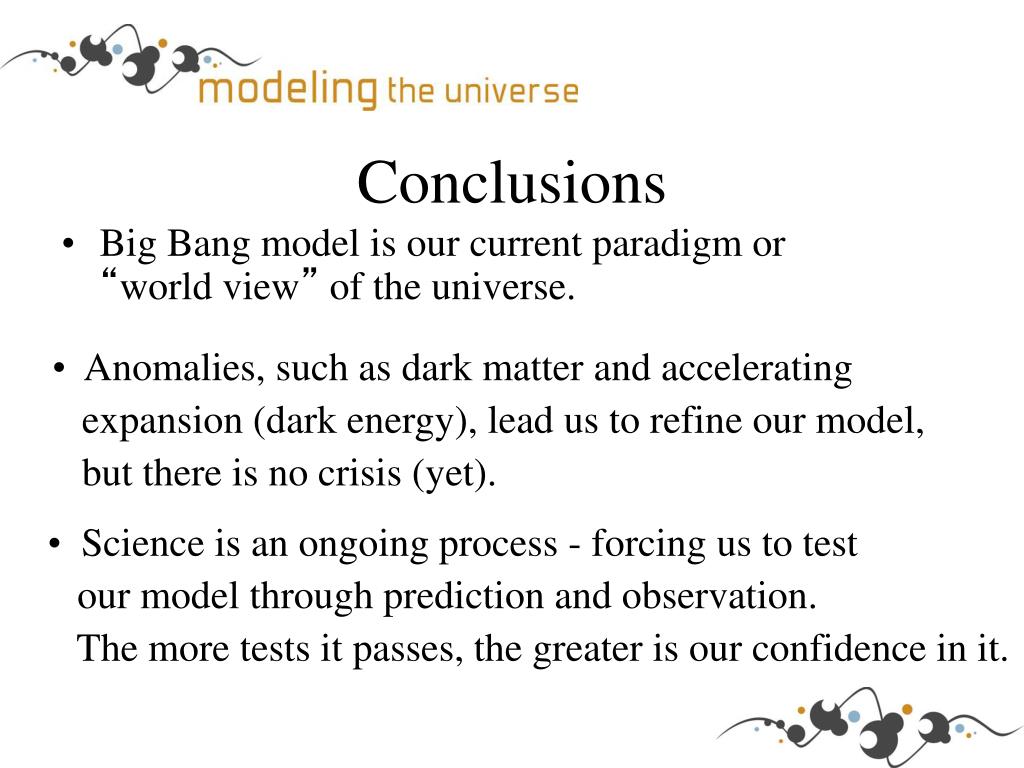 modeling the universe

Conclusions

• Big Bang model is our current paradigm or “world view” of the universe.

• Anomalies, such as dark matter and accelerating expansion (dark energy), lead us to refine our model, but there is no crisis (yet).

• Science is an ongoing process - forcing us to test our model through prediction and observation. The more tests it passes, the greater is our confidence in it.